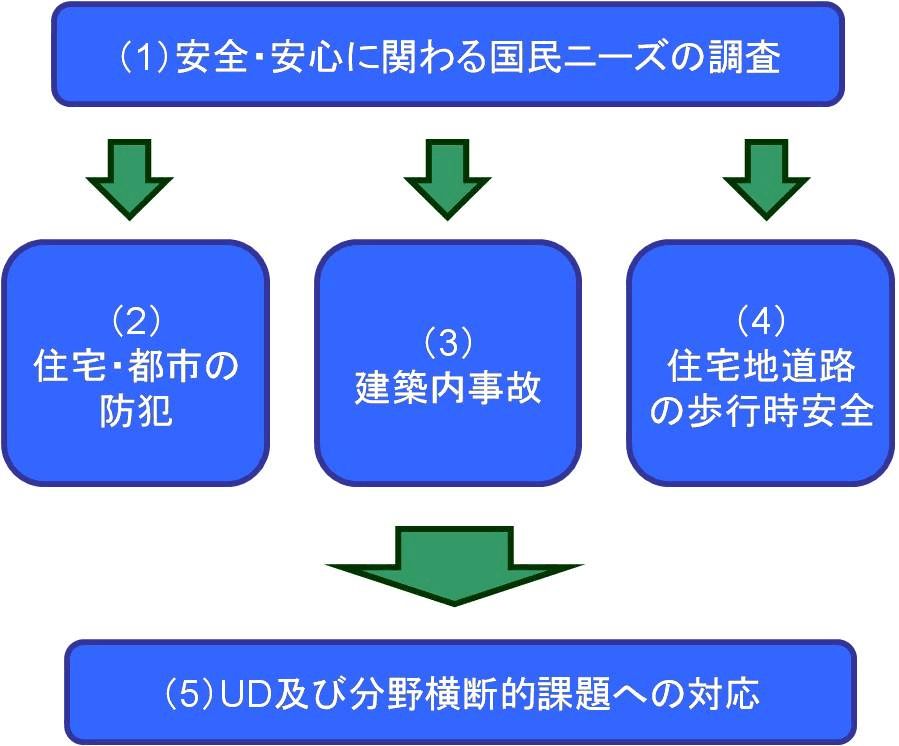 (1)安全・安心に関わる国民ニーズの調査

(2)
住宅・都市の防犯

(3)
建築内事故

(4)
住宅地道路の歩行時安全

(5)UD及び分野横断的課題への対応